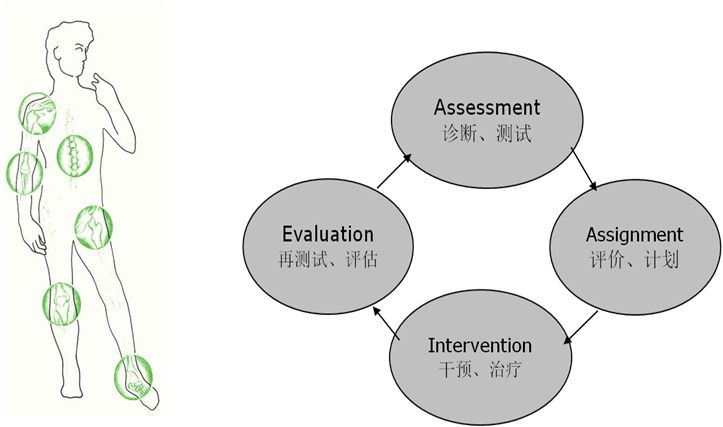 Assessment
诊断、测试

Assignment
评价、计划

Intervention
干预、治疗

Evaluation
再测试、评估